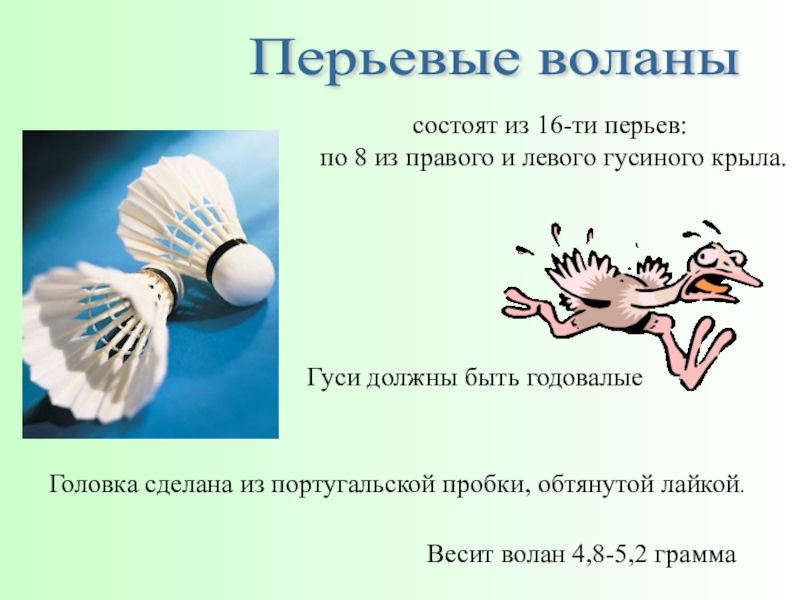 Перьевые воланы

состоят из 16-ти перьев:
по 8 из правого и левого гусиного крыла.

Гуси должны быть годовалые

Головка сделана из португальской пробки, обтянутой лайкой.

Весит волан 4,8-5,2 грамма